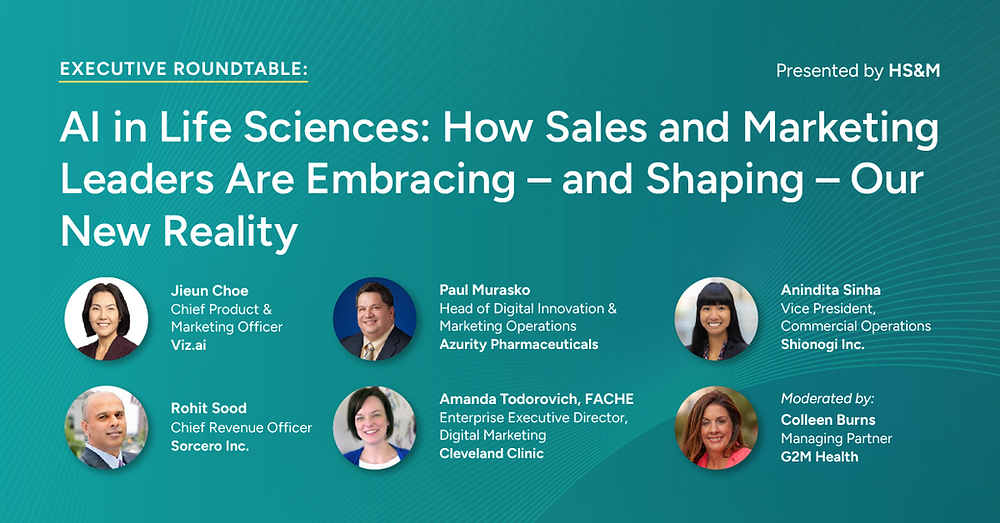 EXECUTIVE ROUNDTABLE:

Presented by HS&M

AI in Life Sciences: How Sales and Marketing Leaders Are Embracing – and Shaping – Our New Reality

Jieun Choe
Chief Product & Marketing Officer
Viz.ai

Paul Murasko
Head of Digital Innovation & Marketing Operations
Azurity Pharmaceuticals

Anindita Sinha
Vice President, Commercial Operations
Shionogi Inc.

Rohit Sood
Chief Revenue Officer
Sorcero Inc.

Amanda Todorovich, FACHE
Enterprise Executive Director, Digital Marketing
Cleveland Clinic

Moderated by:
Colleen Burns
Managing Partner
G2M Health